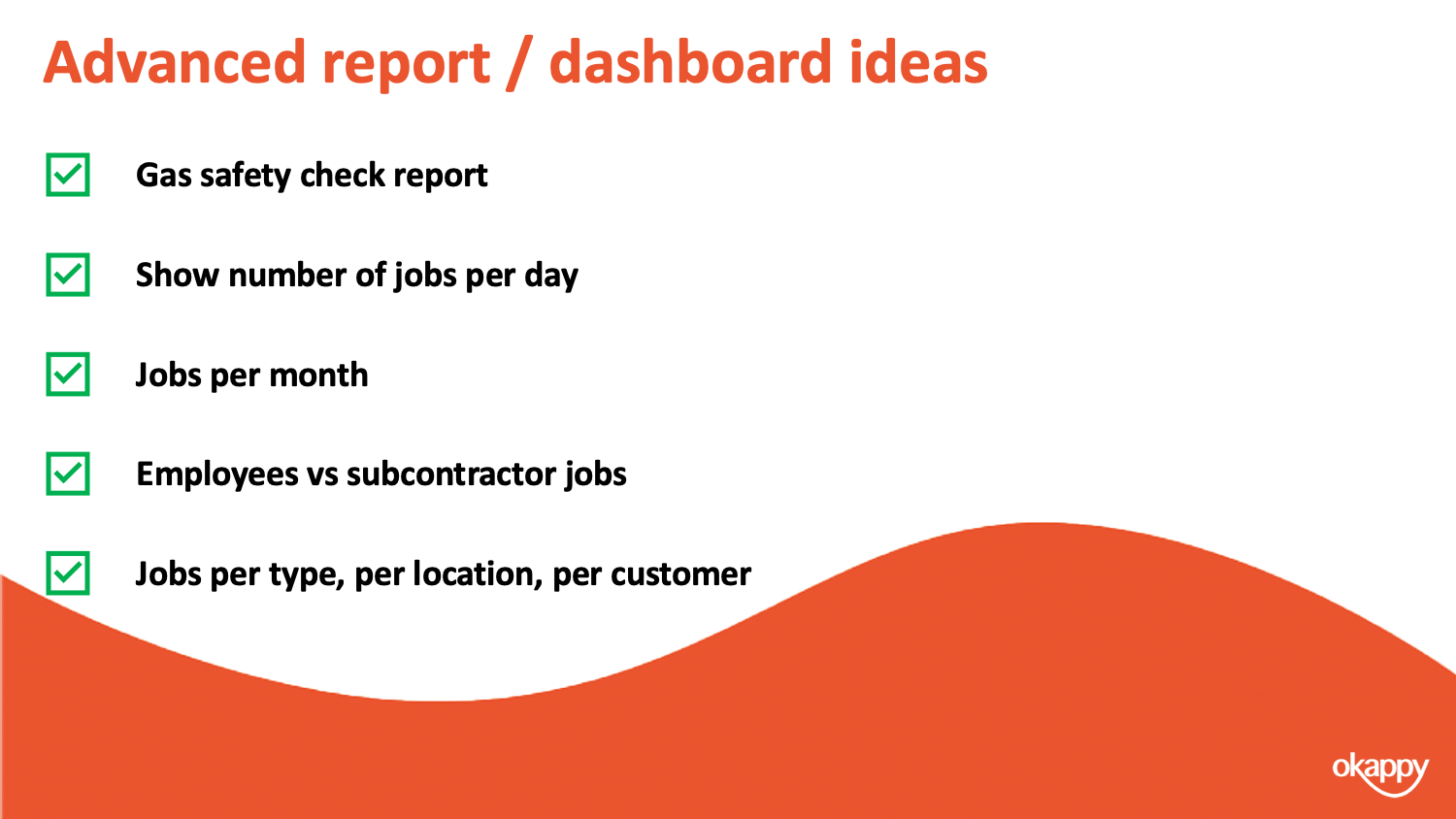 Advanced report / dashboard ideas

Gas safety check report

Show number of jobs per day

Jobs per month

Employees vs subcontractor jobs

Jobs per type, per location, per customer

okappy